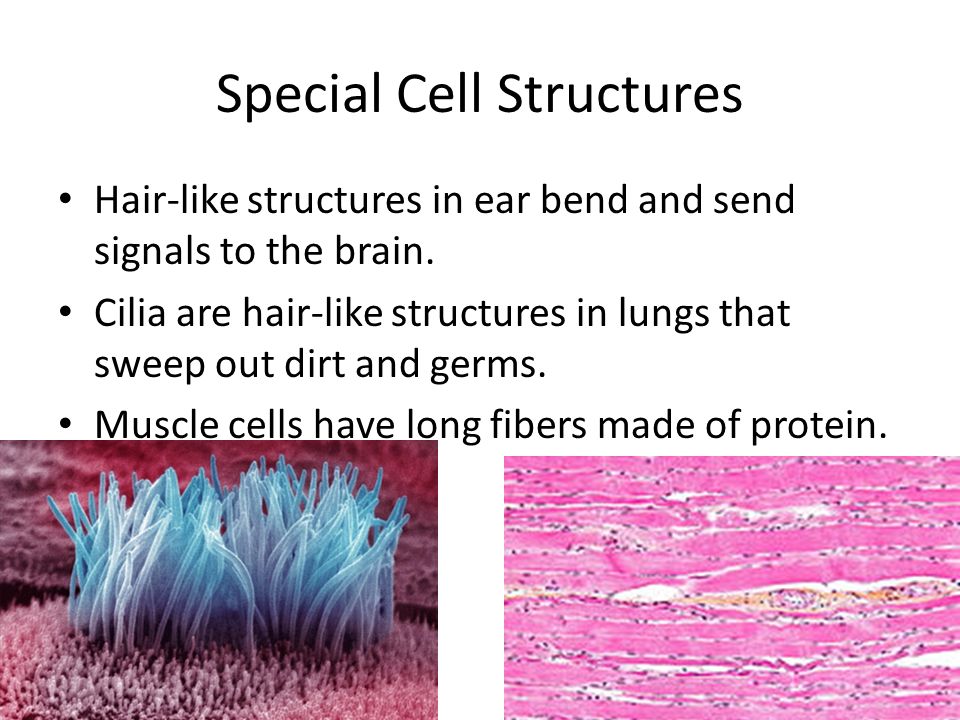 Special Cell Structures

• Hair-like structures in ear bend and send signals to the brain.
• Cilia are hair-like structures in lungs that sweep out dirt and germs.
• Muscle cells have long fibers made of protein.